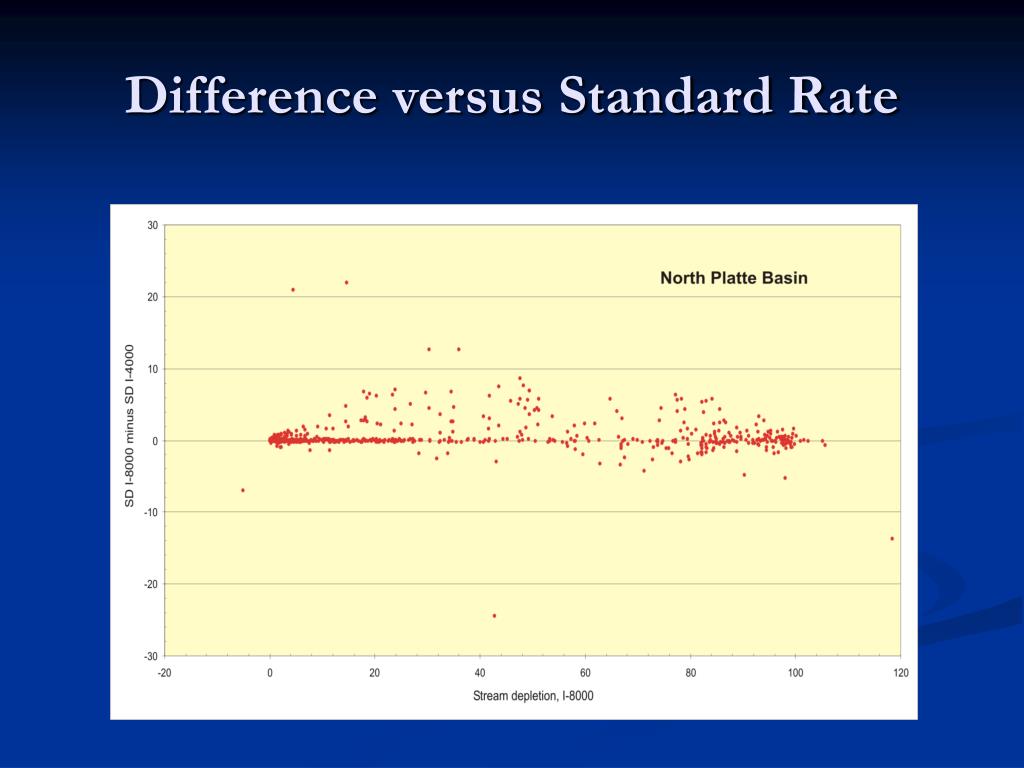 Difference versus Standard Rate

North Platte Basin

SD I-8000 minus SD I-4000

30
20
10
0
-10
-20
-30

-20
0
20
40
60
80
100
120

Stream depletion, I-8000